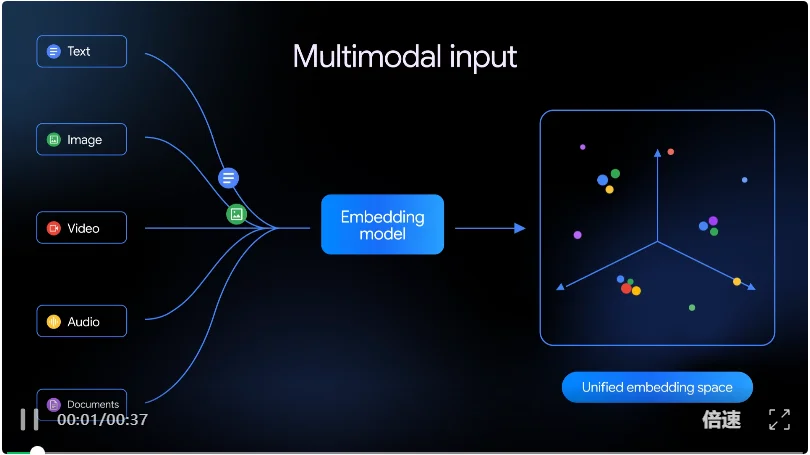 Multimodal input

Text

Image

Video

Audio

Documents

Embedding model

Unified embedding space

00:01/00:37

倍速